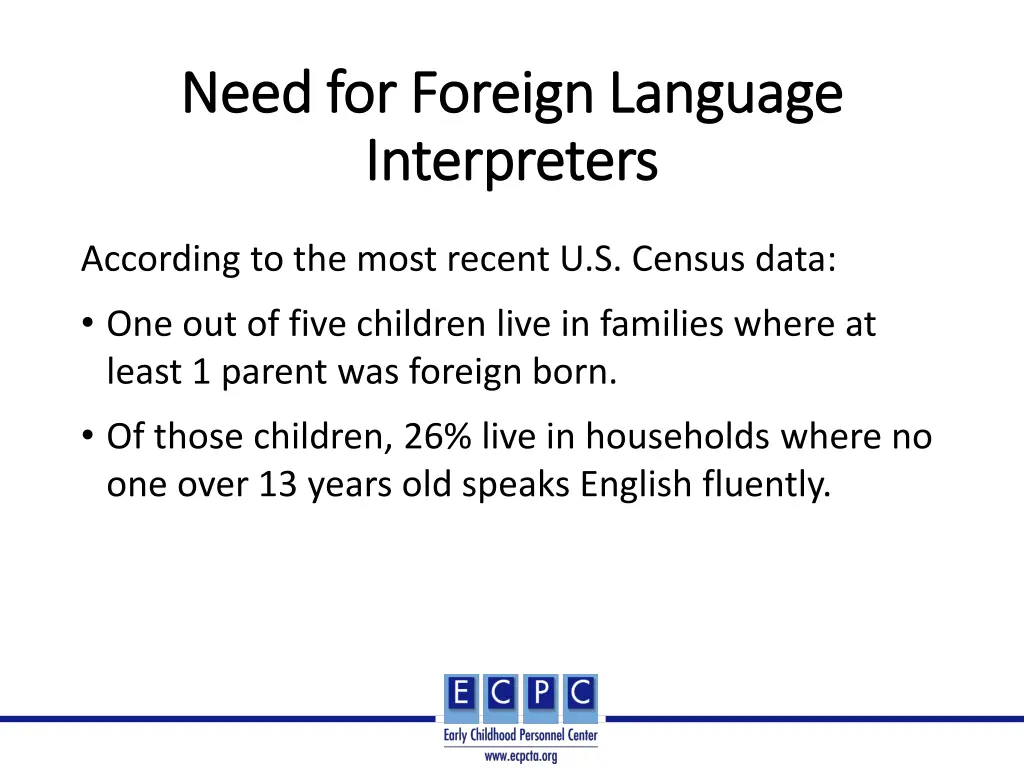 Need for Foreign Language Interpreters

According to the most recent U.S. Census data:

• One out of five children live in families where at least 1 parent was foreign born.

• Of those children, 26% live in households where no one over 13 years old speaks English fluently.

E C P C
Early Childhood Personnel Center
www.ecpcta.org